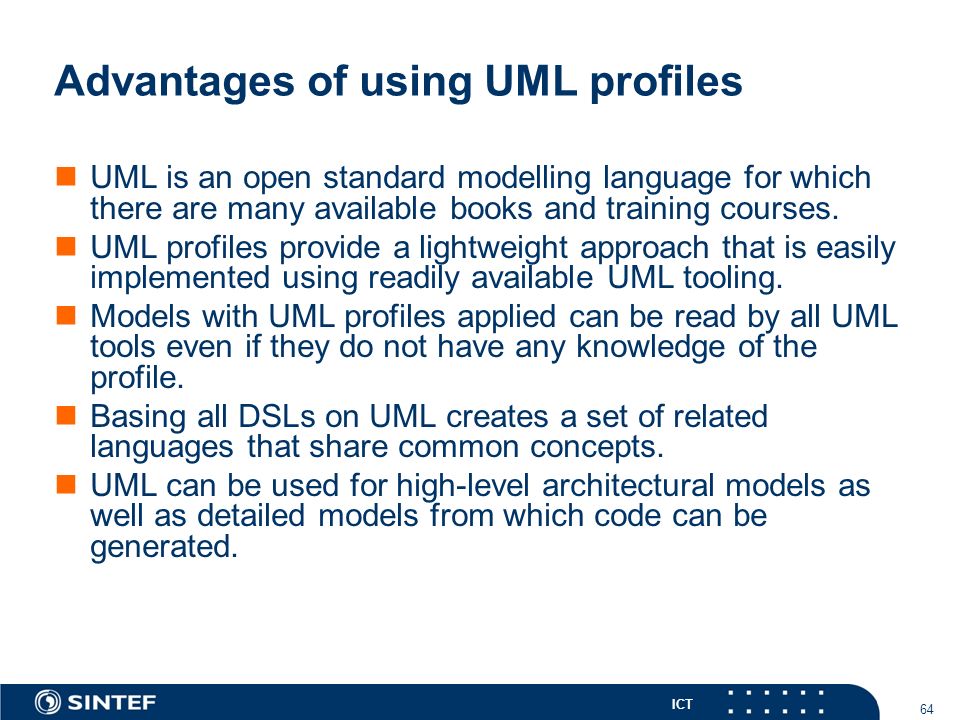 Advantages of using UML profiles

UML is an open standard modelling language for which there are many available books and training courses.

UML profiles provide a lightweight approach that is easily implemented using readily available UML tooling.

Models with UML profiles applied can be read by all UML tools even if they do not have any knowledge of the profile.

Basing all DSLs on UML creates a set of related languages that share common concepts.

UML can be used for high-level architectural models as well as detailed models from which code can be generated.

SINTEF

ICT

64